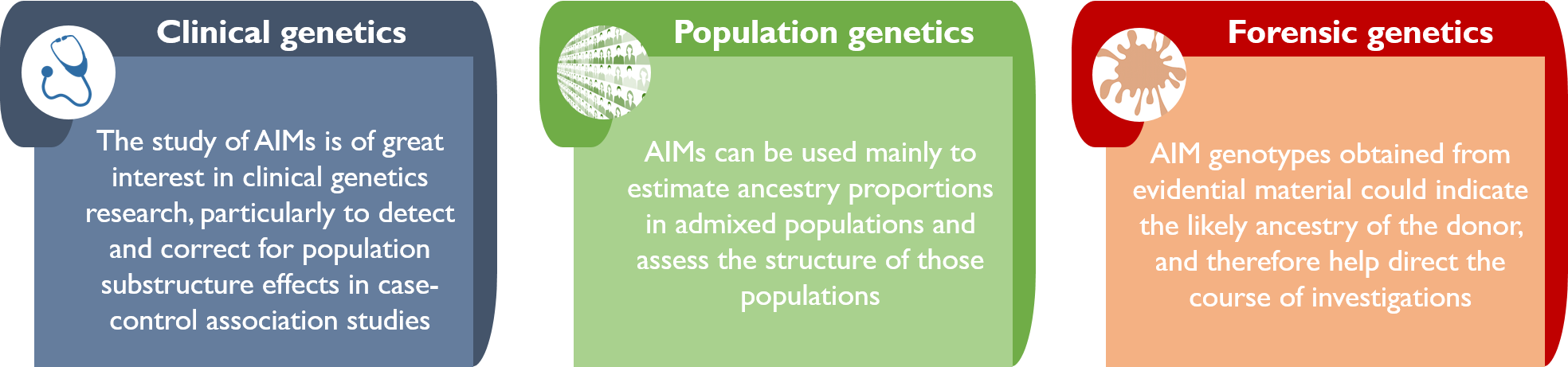 Clinical genetics

The study of AIMs is of great interest in clinical genetics research, particularly to detect and correct for population substructure effects in case-control association studies

Population genetics

AIMs can be used mainly to estimate ancestry proportions in admixed populations and assess the structure of those populations

Forensic genetics

AIM genotypes obtained from evidential material could indicate the likely ancestry of the donor, and therefore help direct the course of investigations